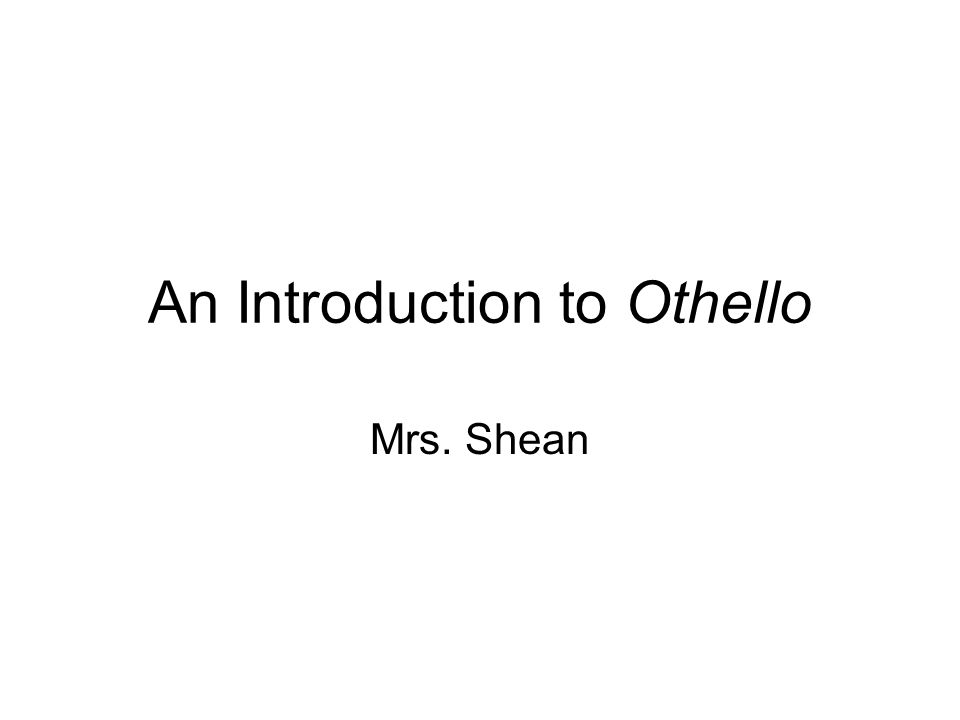 An Introduction to Othello

Mrs. Shean